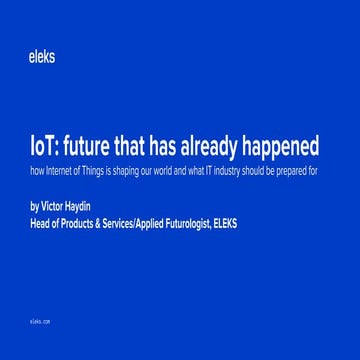 eleks

IoT: future that has already happened

how Internet of Things is shaping our world and what IT industry should be prepared for

by Victor Haydin
Head of Products & Services/Applied Futurologist, ELEKS

eleks.com